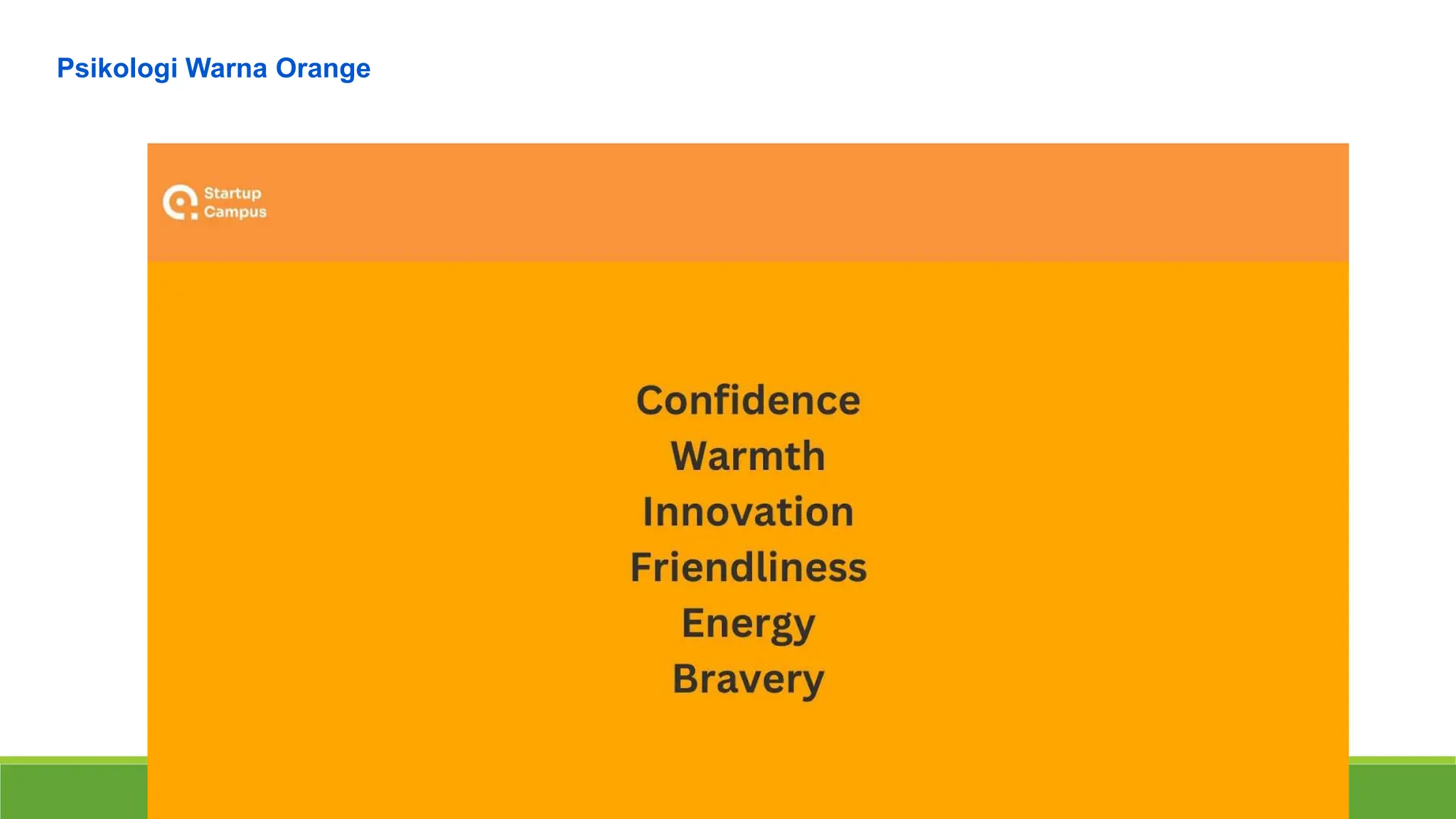 Psikologi Warna Orange

Startup
Campus

Confidence
Warmth
Innovation
Friendliness
Energy
Bravery